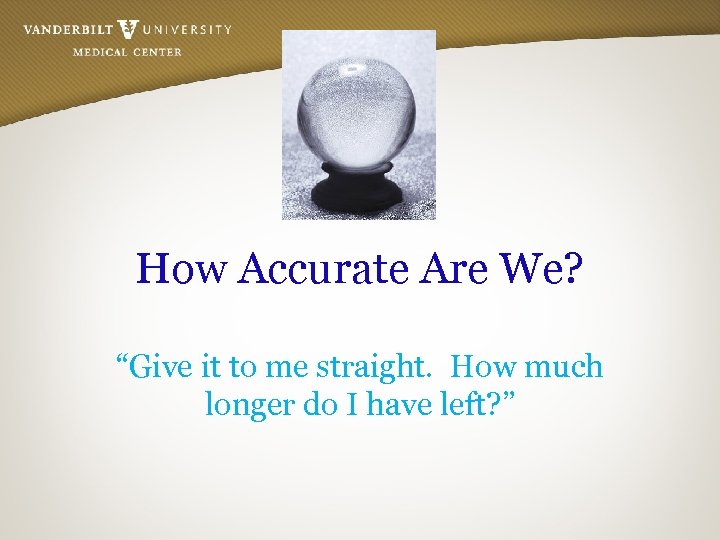 VANDERBILT UNIVERSITY
MEDICAL CENTER

How Accurate Are We?

“Give it to me straight. How much longer do I have left?”